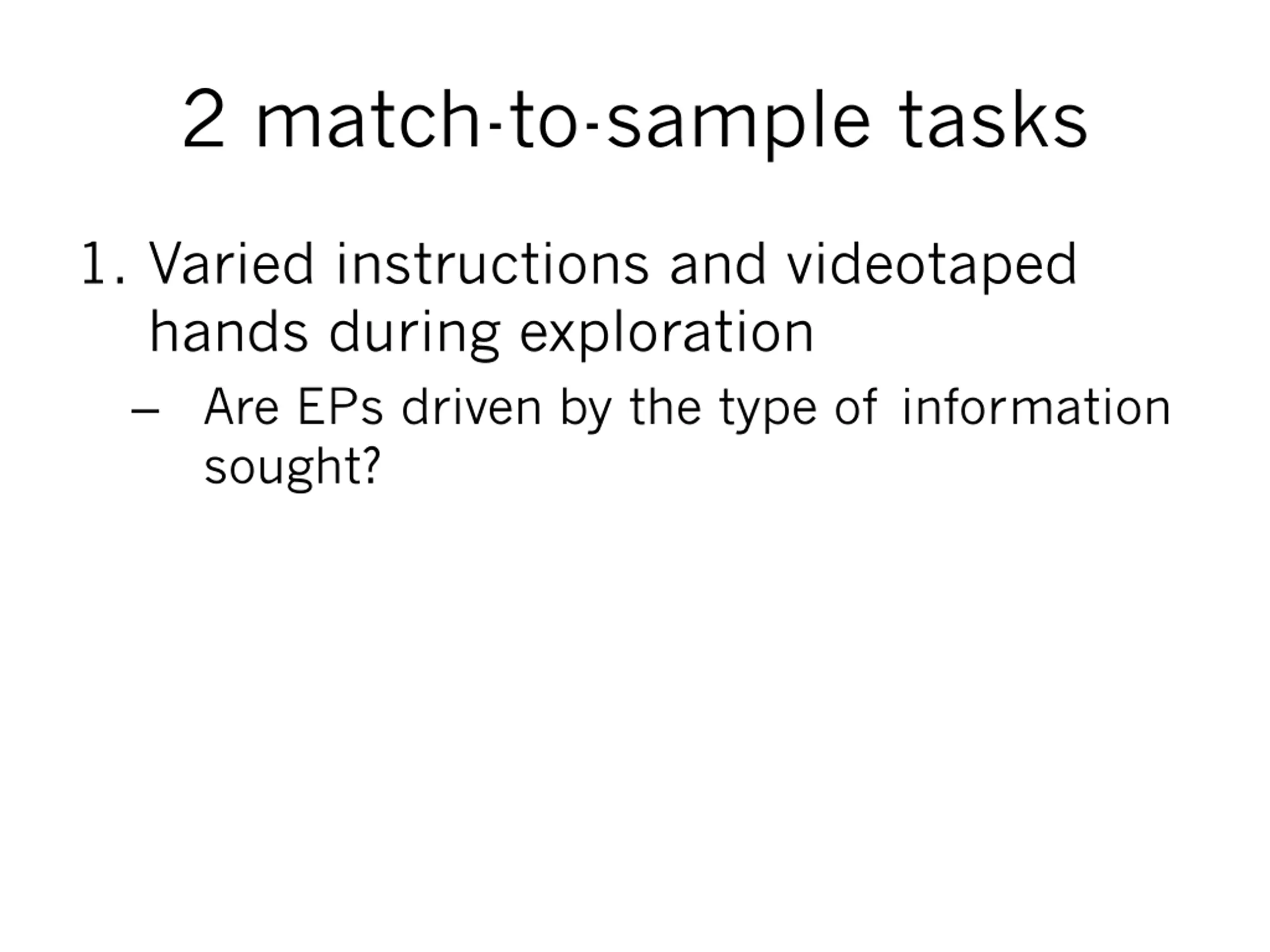 2 match-to-sample tasks

1. Varied instructions and videotaped hands during exploration

– Are EPs driven by the type of information sought?